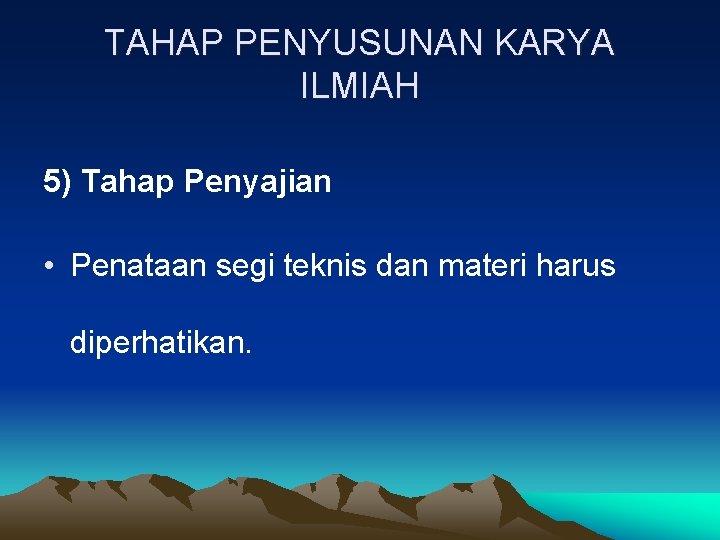 TAHAP PENYUSUNAN KARYA ILMIAH

5) Tahap Penyajian

• Penataan segi teknis dan materi harus diperhatikan.